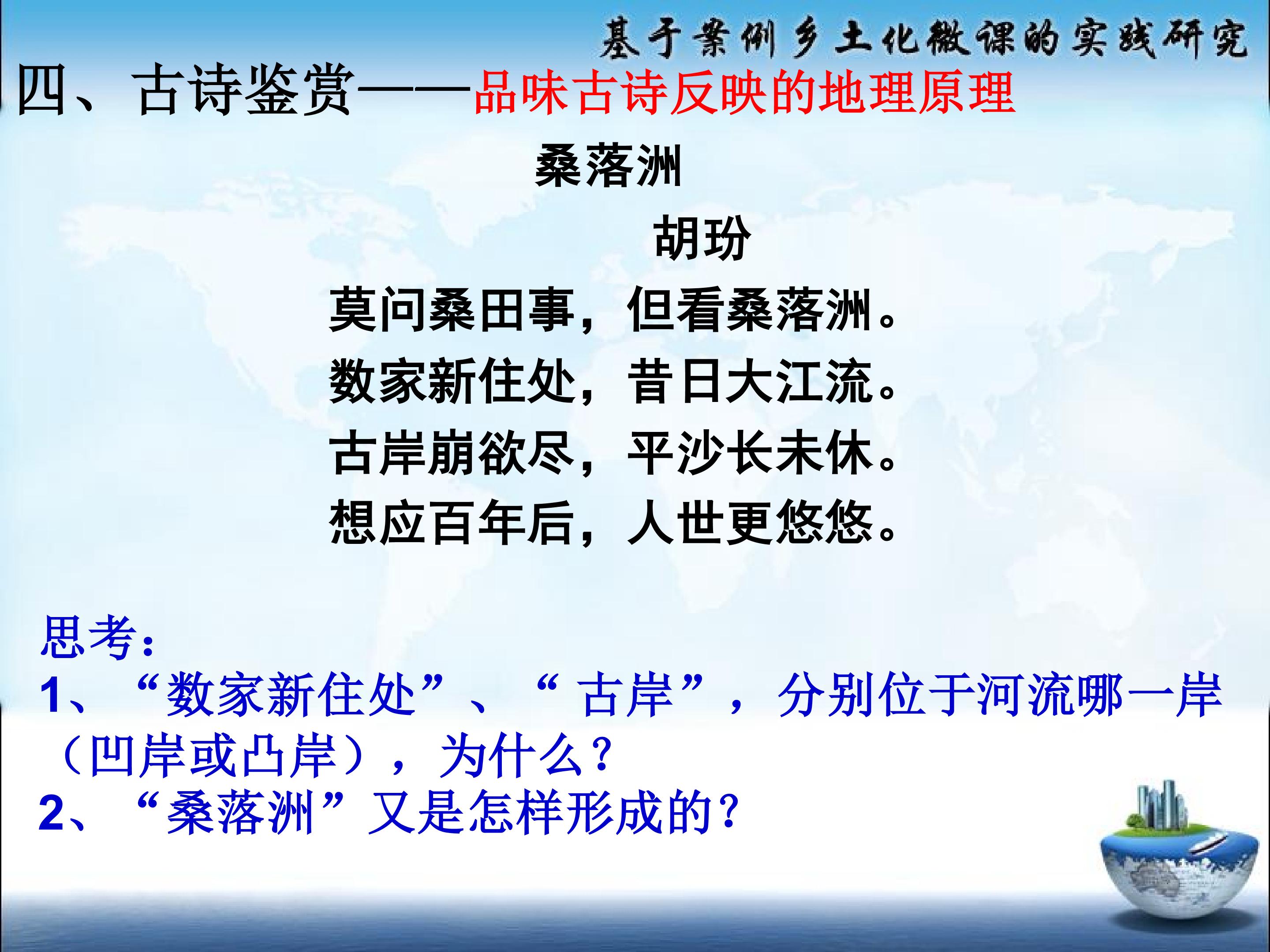 基于案例乡土化微课的实践研究

四、古诗鉴赏——品味古诗反映的地理原理

桑落洲

胡玢

莫问桑田事，但看桑落洲。
数家新住处，昔日大江流。
古岸崩欲尽，平沙长未休。
想应百年后，人世更悠悠。

思考：
1、“数家新住处”、“古岸”，分别位于河流哪一岸（凹岸或凸岸），为什么？
2、“桑落洲”又是怎样形成的？